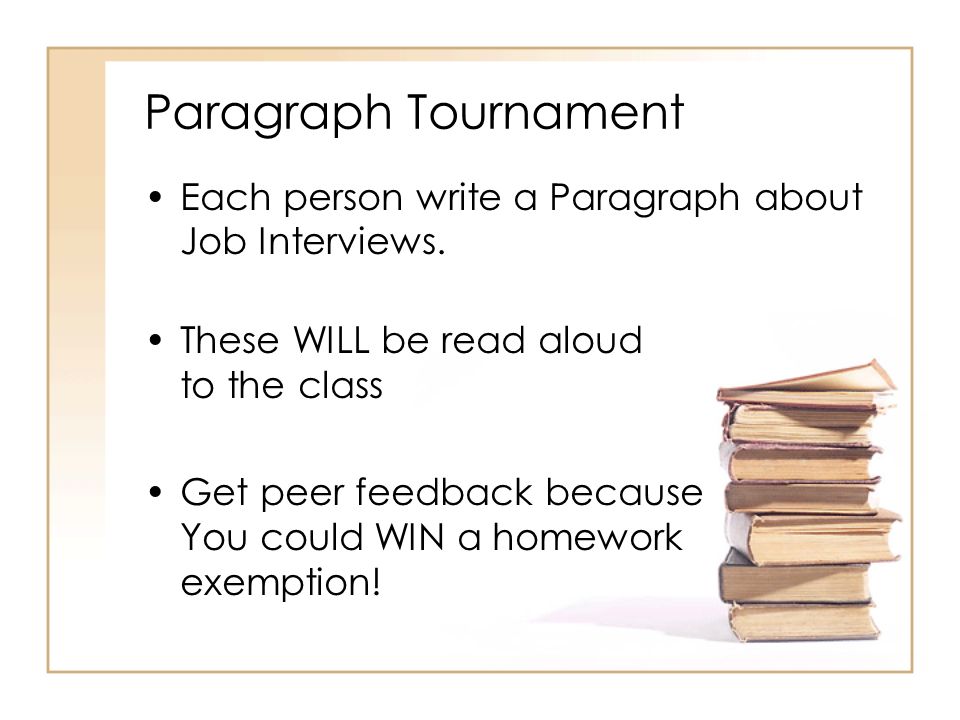 Paragraph Tournament

• Each person write a Paragraph about Job Interviews.

• These WILL be read aloud to the class

• Get peer feedback because You could WIN a homework exemption!